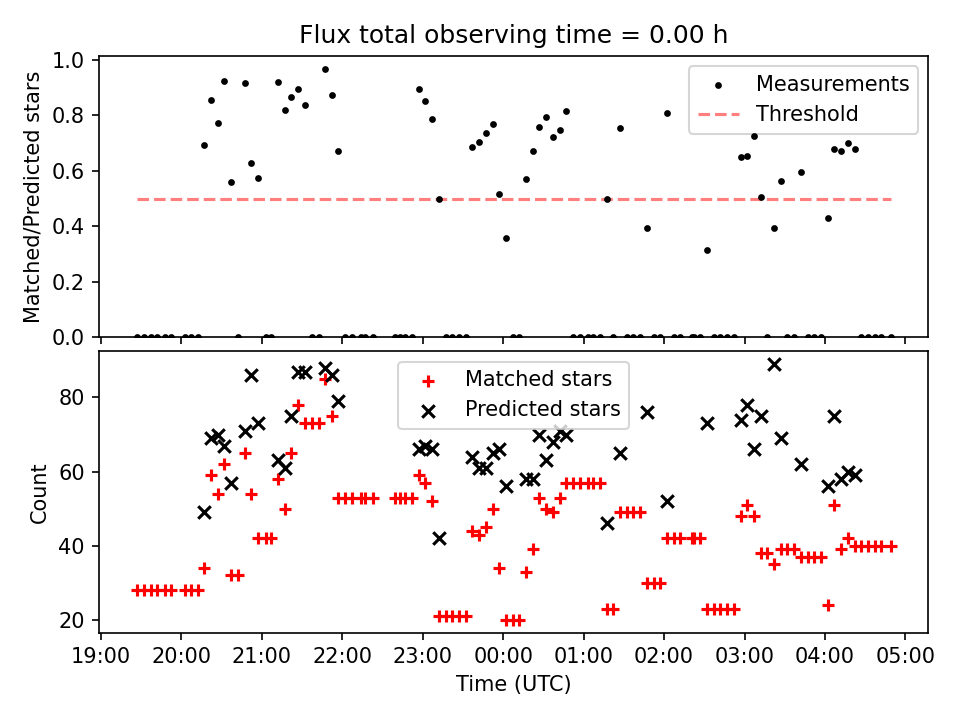 Flux total observing time = 0.00 h

Matched/Predicted stars

1.0
0.8
0.6
0.4
0.2
0.0

Measurements
Threshold

Count

80
60
40
20

Matched stars
Predicted stars

19:00 20:00 21:00 22:00 23:00 00:00 01:00 02:00 03:00 04:00 05:00

Time (UTC)